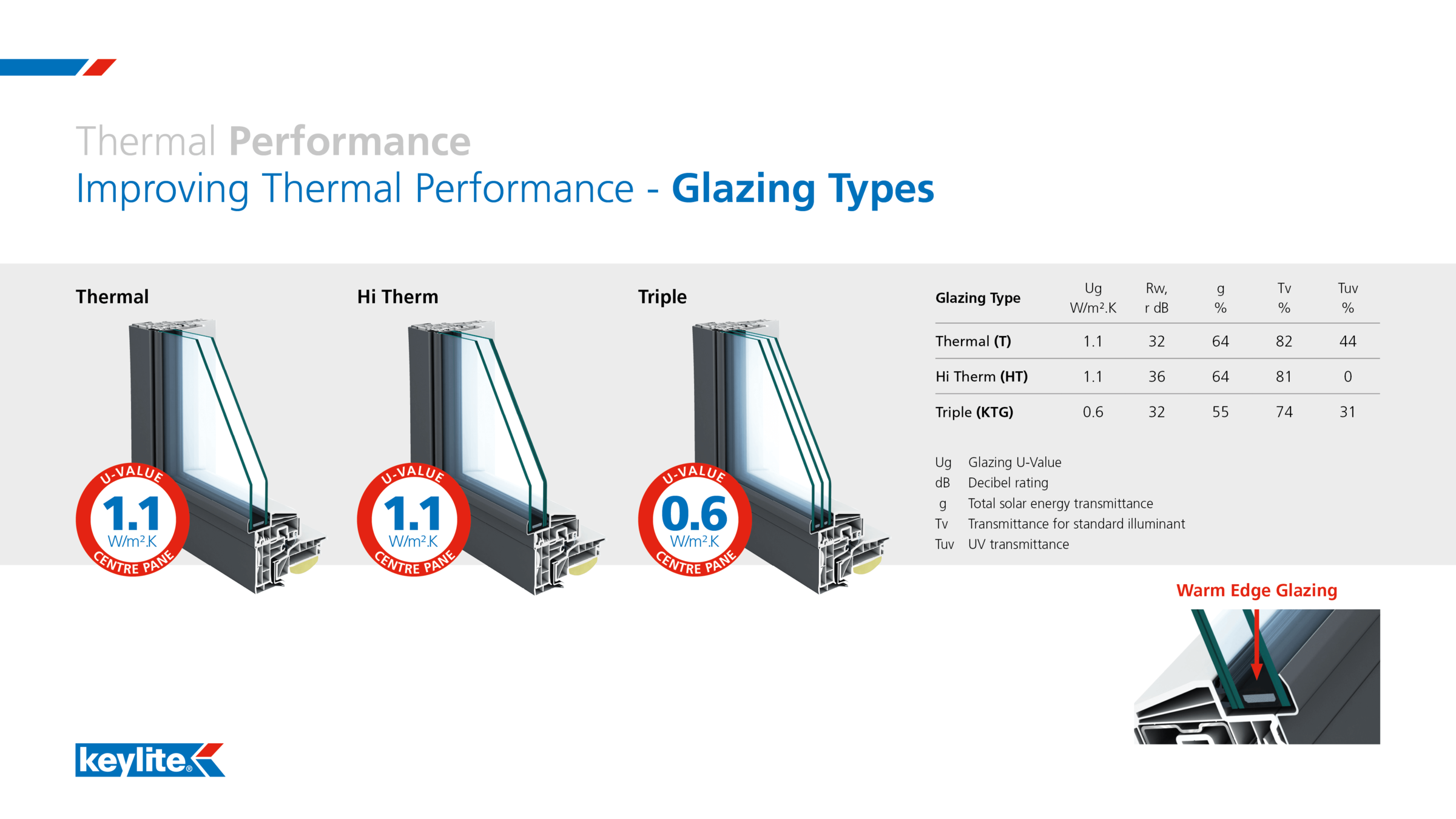 Thermal Performance
Improving Thermal Performance - Glazing Types

Thermal

U-VALUE
1.1
W/m².K
CENTRE PANE

Hi Therm

U-VALUE
1.1
W/m².K
CENTRE PANE

Triple

U-VALUE
0.6
W/m².K
CENTRE PANE

| Glazing Type | Ug W/m².K | Rw, r dB | g % | Tv % | Tuv % |
|---|---|---|---|---|---|
| Thermal (T) | 1.1 | 32 | 64 | 82 | 44 |
| Hi Therm (HT) | 1.1 | 36 | 64 | 81 | 0 |
| Triple (KTG) | 0.6 | 32 | 55 | 74 | 31 |

Ug Glazing U-Value
dB Decibel rating
g Total solar energy transmittance
Tv Transmittance for standard illuminant
Tuv UV transmittance

Warm Edge Glazing

keylite®